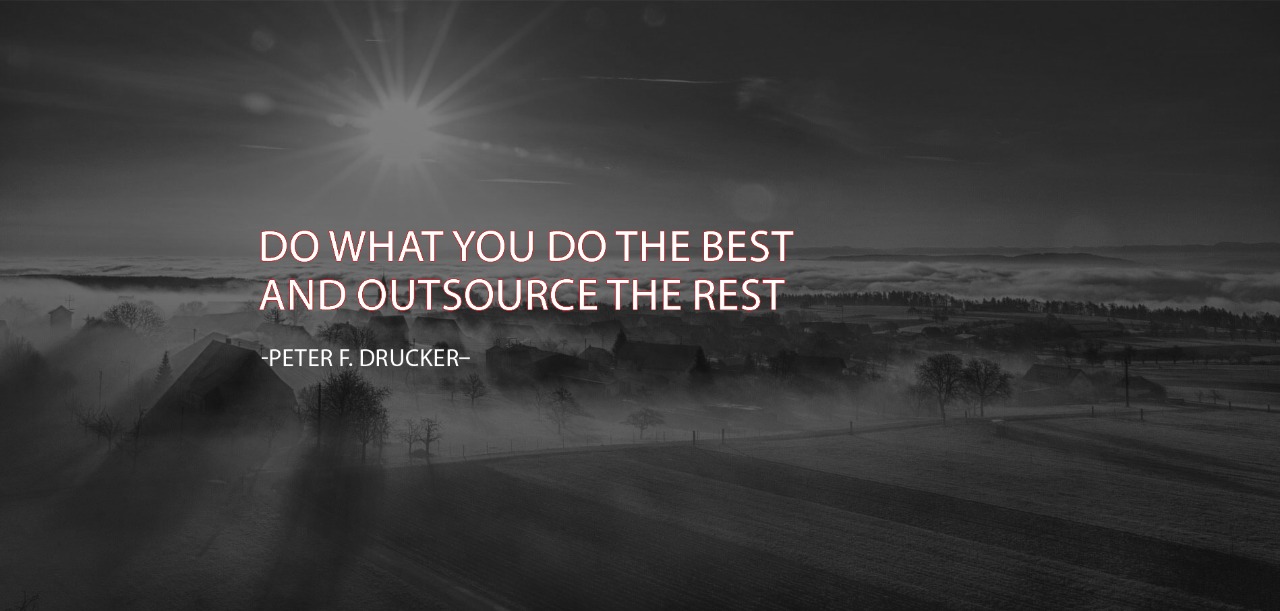 DO WHAT YOU DO THE BEST
AND OUTSOURCE THE REST

-PETER F. DRUCKER–